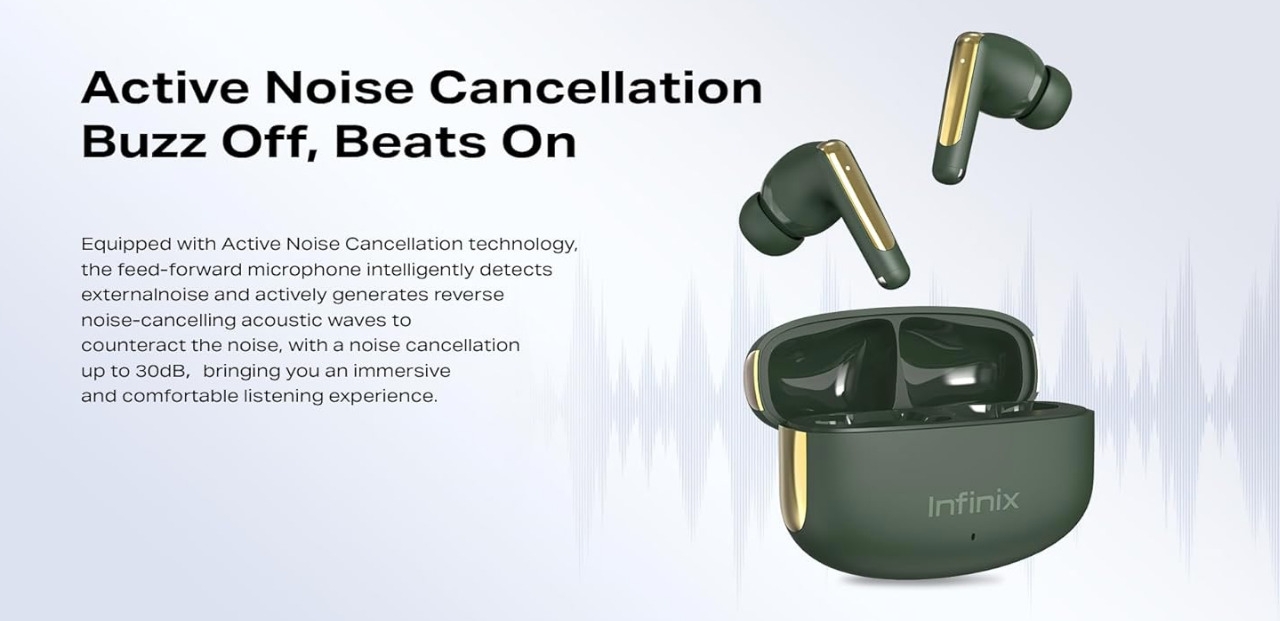 Active Noise Cancellation
Buzz Off, Beats On

Equipped with Active Noise Cancellation technology, the feed-forward microphone intelligently detects externalnoise and actively generates reverse noise-cancelling acoustic waves to counteract the noise, with a noise cancellation up to 30dB， bringing you an immersive and comfortable listening experience.

Infinix